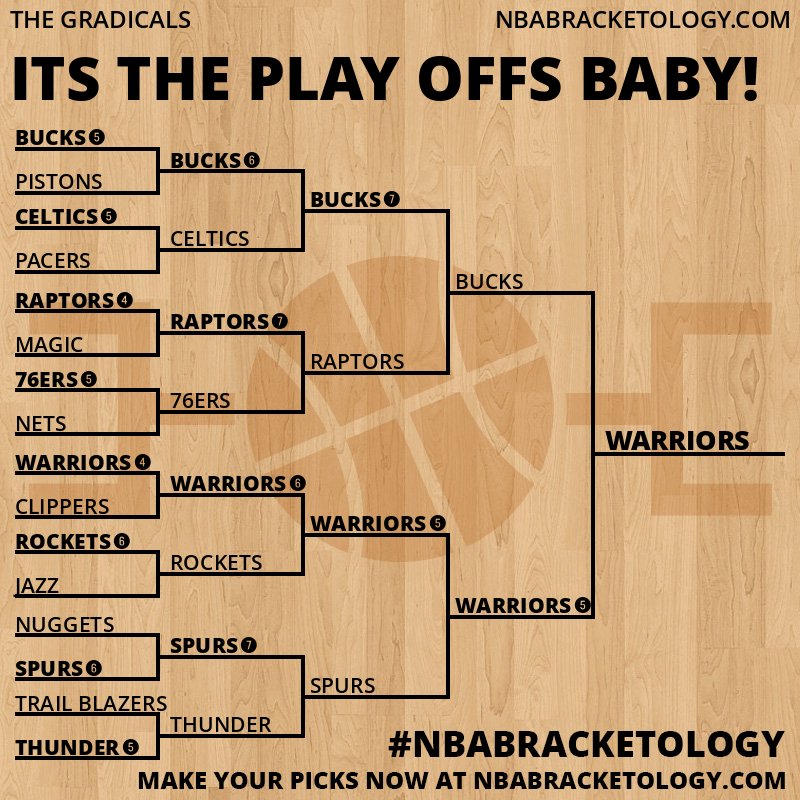 THE GRADICALS
NBABRACKETOLOGY.COM

ITS THE PLAY OFFS BABY!

BUCKS 5
PISTONS
CELTICS 5
PACERS
RAPTORS 4
MAGIC
76ERS 5
NETS
WARRIORS 4
CLIPPERS
ROCKETS 6
JAZZ
NUGGETS
SPURS 6
TRAIL BLAZERS
THUNDER 5

BUCKS 6
CELTICS
RAPTORS 7
76ERS
WARRIORS 6
ROCKETS
SPURS 7
THUNDER

BUCKS 7
RAPTORS
WARRIORS 5
SPURS

BUCKS
WARRIORS 5

WARRIORS

#NBABRACKETOLOGY
MAKE YOUR PICKS NOW AT NBABRACKETOLOGY.COM